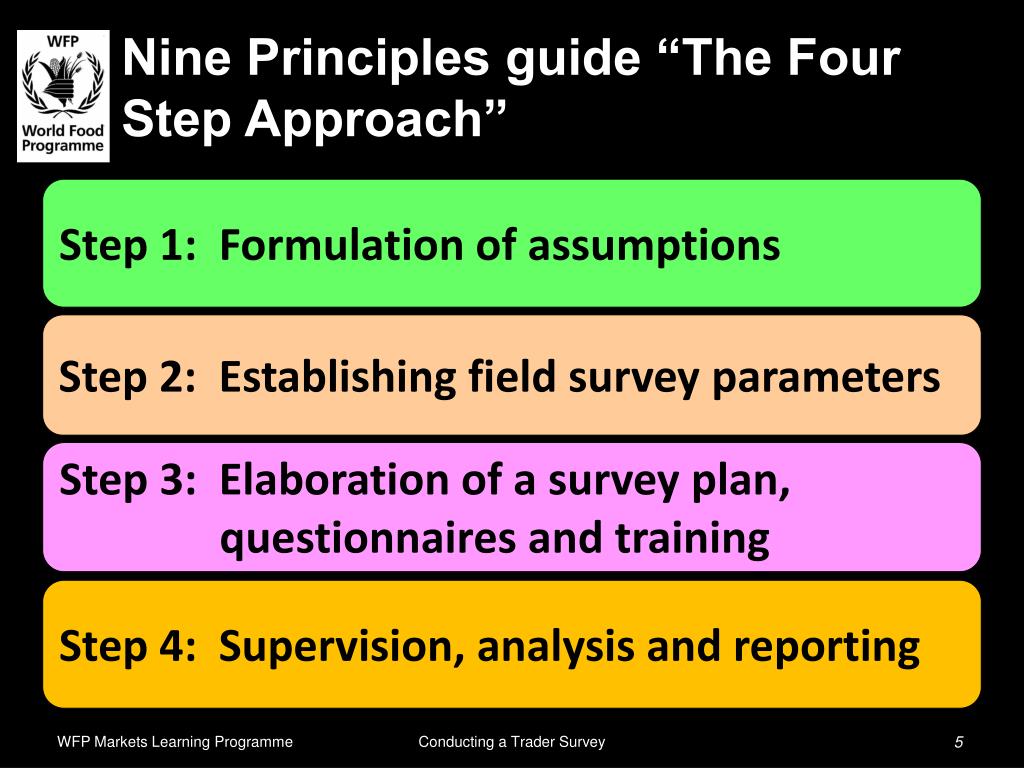 WFP
World Food Programme

Nine Principles guide “The Four Step Approach”

Step 1: Formulation of assumptions

Step 2: Establishing field survey parameters

Step 3: Elaboration of a survey plan, questionnaires and training

Step 4: Supervision, analysis and reporting

WFP Markets Learning Programme

Conducting a Trader Survey

5